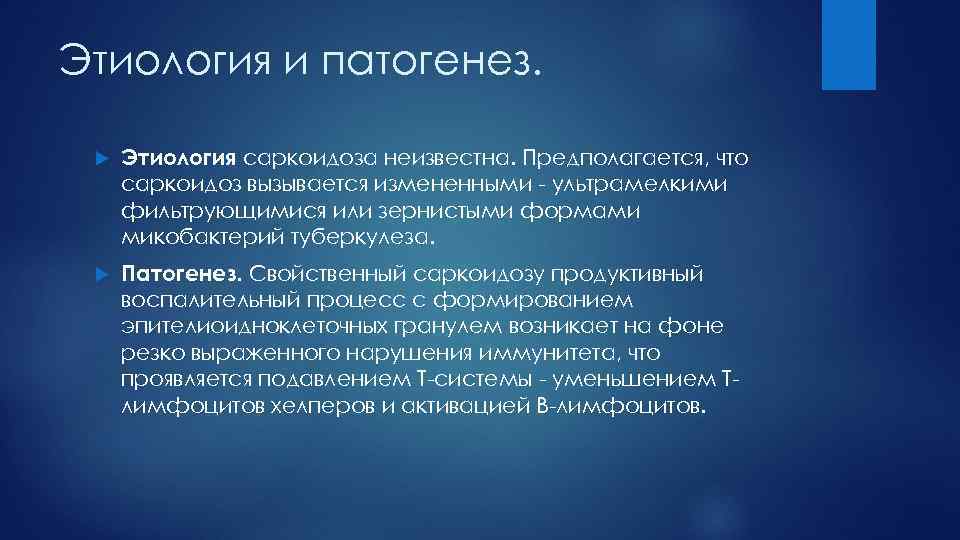 Этиология и патогенез.

Этиология саркоидоза неизвестна. Предполагается, что саркоидоз вызывается измененными - ультрамелкими фильтрующимися или зернистыми формами микобактерий туберкулеза.

Патогенез. Свойственный саркоидозу продуктивный воспалительный процесс с формированием эпителиоидноклеточных гранулем возникает на фоне резко выраженного нарушения иммунитета, что проявляется подавлением Т-системы - уменьшением Т-лимфоцитов хелперов и активацией В-лимфоцитов.